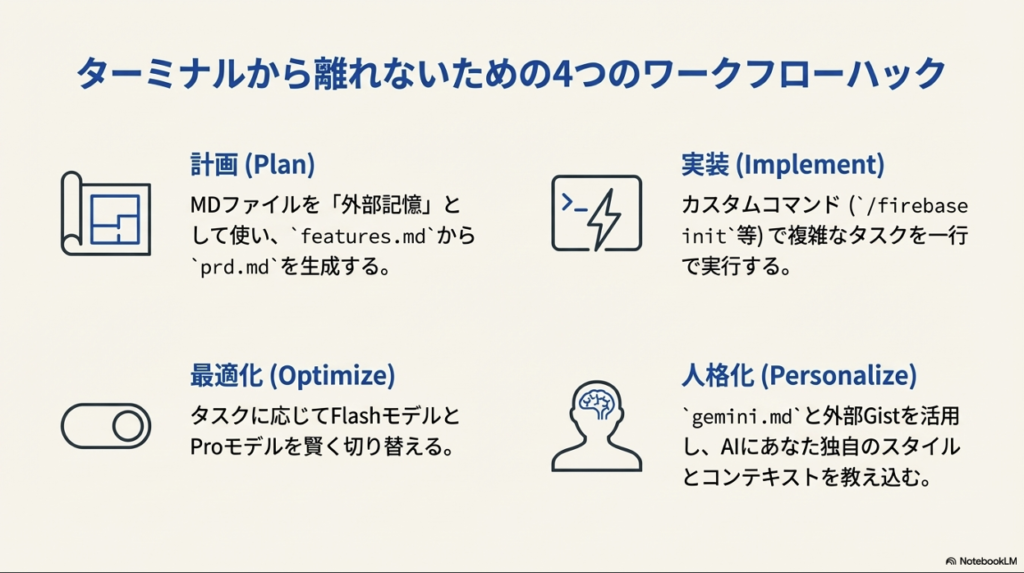 ターミナルから離れないための4つのワークフローハック

計画 (Plan)

MDファイルを「外部記憶」として使い、`features.md`から`prd.md`を生成する。

実装 (Implement)

カスタムコマンド (`/firebase init`等) で複雑なタスクを一行で実行する。

最適化 (Optimize)

タスクに応じてFlashモデルとProモデルを賢く切り替える。

人格化 (Personalize)

`gemini.md`と外部Gistを活用し、AIにあなた独自のスタイルとコンテキストを教え込む。

NotebookLM